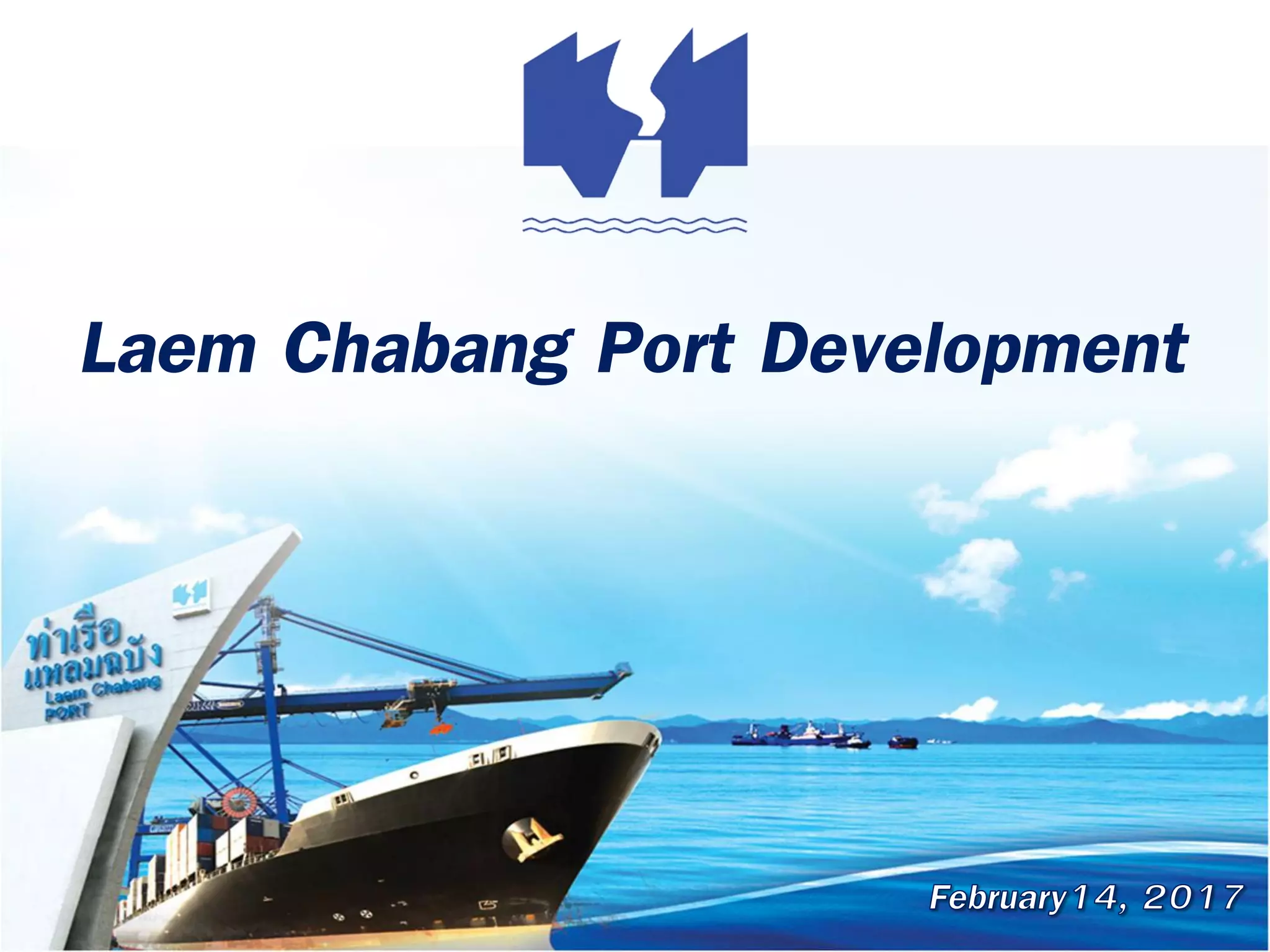 Laem Chabang Port Development

ท่าเรือ
แหลมฉบัง
Laem Chabang
PORT

February14, 2017